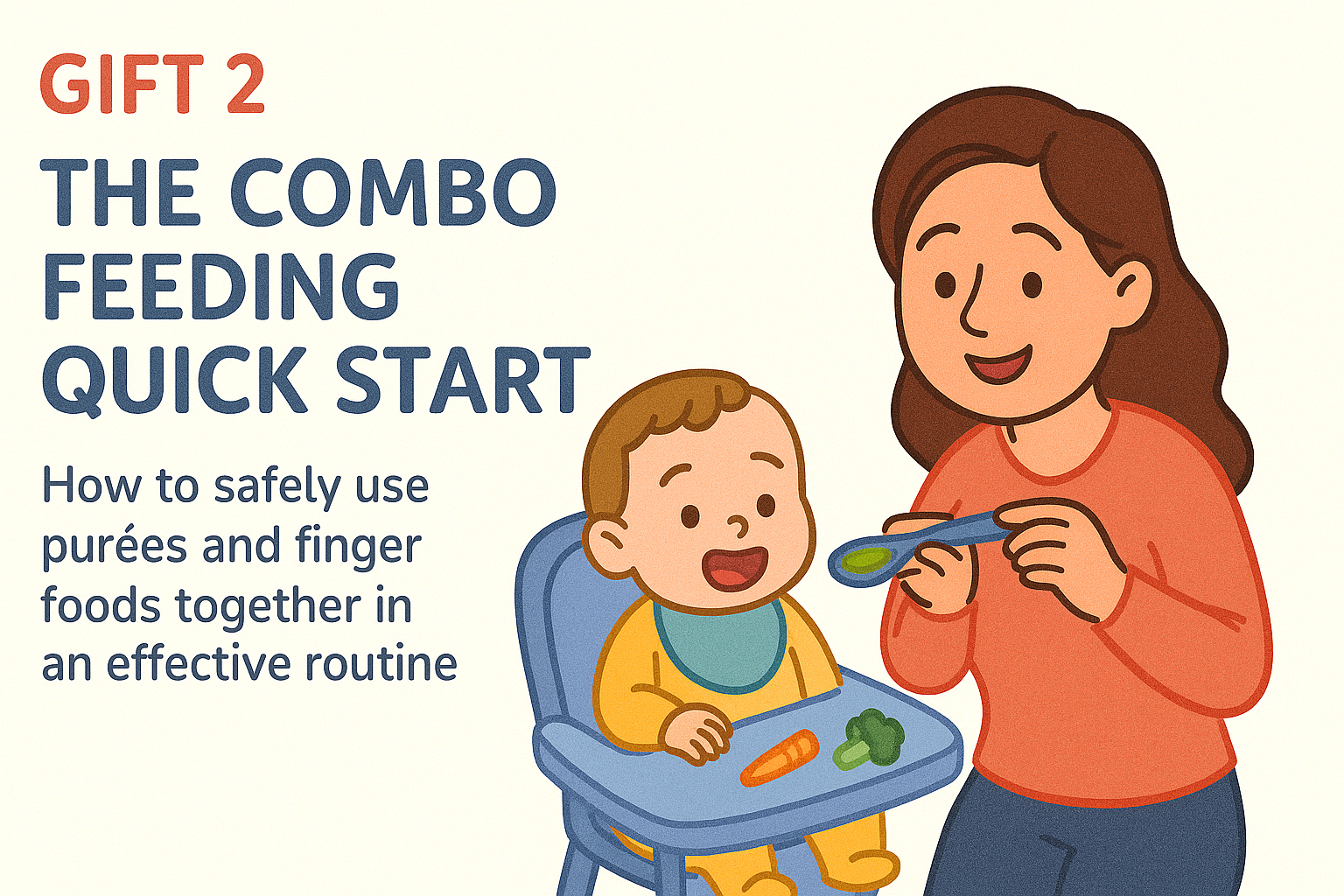 GIFT 2

THE COMBO FEEDING QUICK START

How to safely use purées and finger foods together in an effective routine